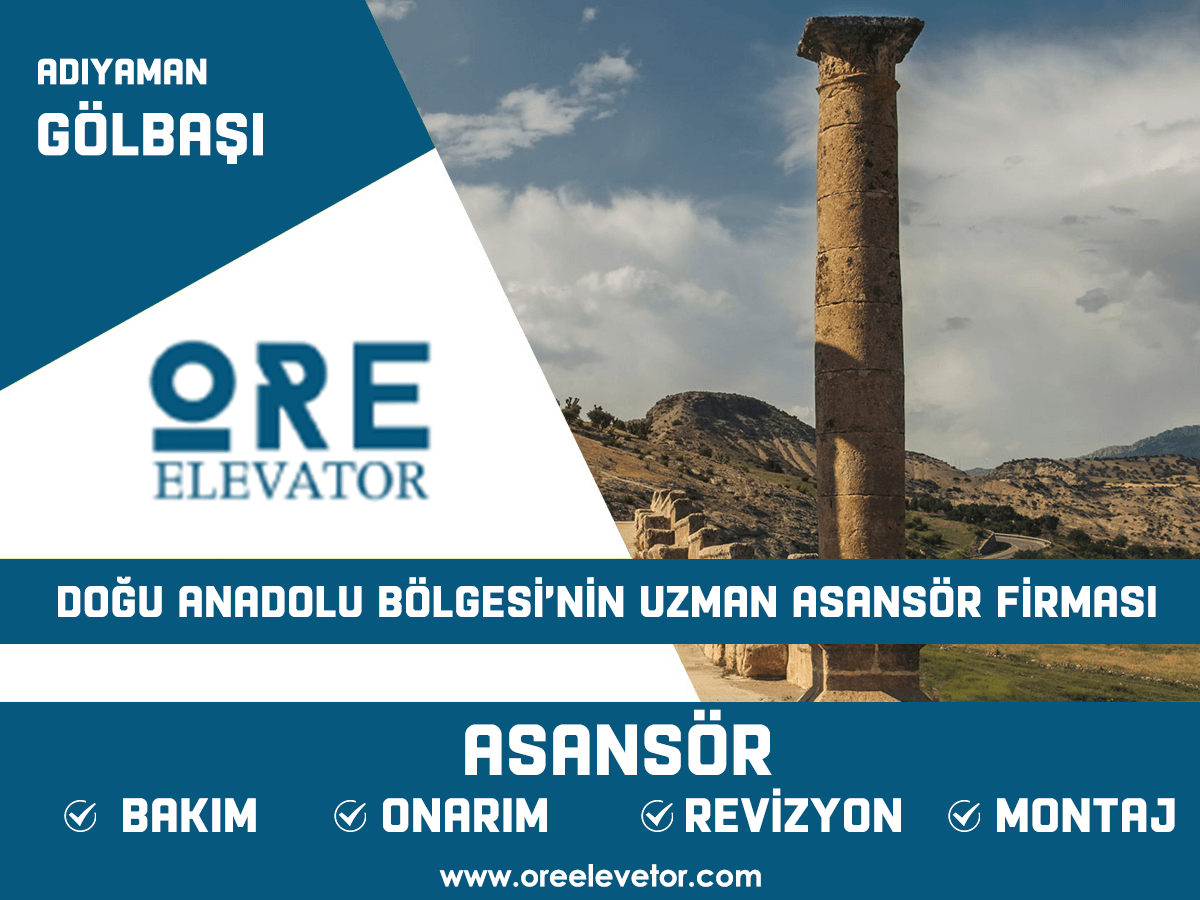 ADIYAMAN
GÖLBAŞI

ORE
ELEVATOR

DOĞU ANADOLU BÖLGESİ'NİN UZMAN ASANSÖR FİRMASI

ASANSÖR

BAKIM ONARIM REVİZYON MONTAJ

www.oreelevetor.com